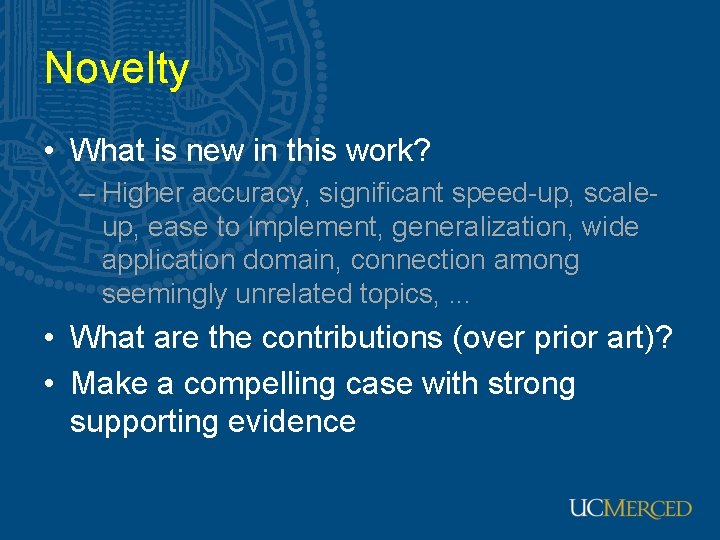 Novelty

• What is new in this work?
  – Higher accuracy, significant speed-up, scale-up, ease to implement, generalization, wide application domain, connection among seemingly unrelated topics, ...
• What are the contributions (over prior art)?
• Make a compelling case with strong supporting evidence

UCMERCED